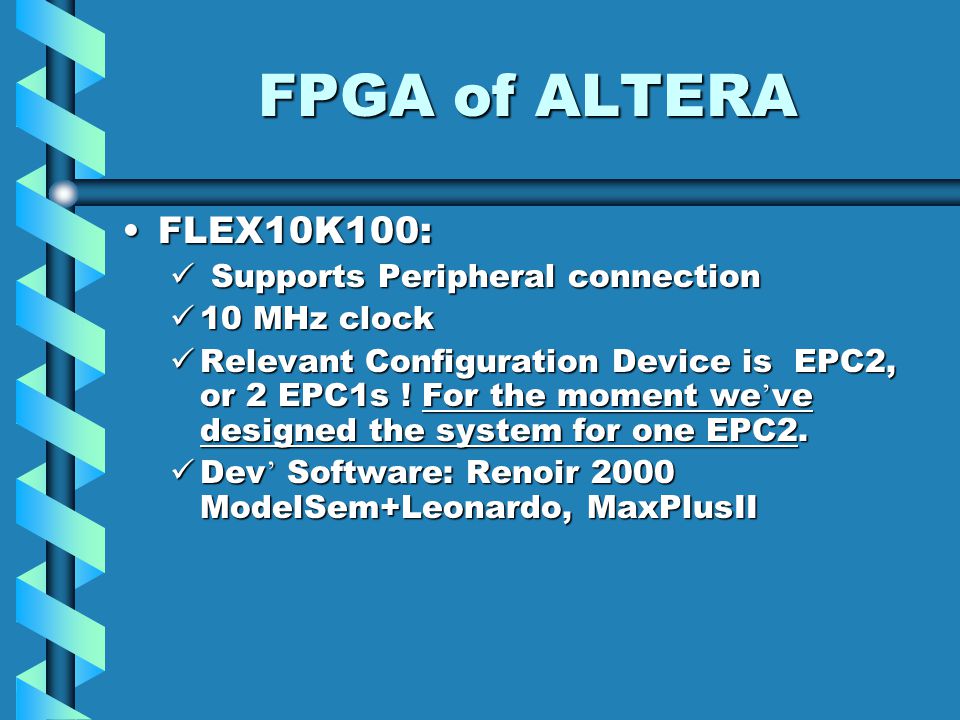 FPGA of ALTERA

• FLEX10K100:
✓ Supports Peripheral connection
✓ 10 MHz clock
✓ Relevant Configuration Device is EPC2, or 2 EPC1s ! For the moment we’ve designed the system for one EPC2.
✓ Dev’ Software: Renoir 2000 ModelSem+Leonardo, MaxPlusII